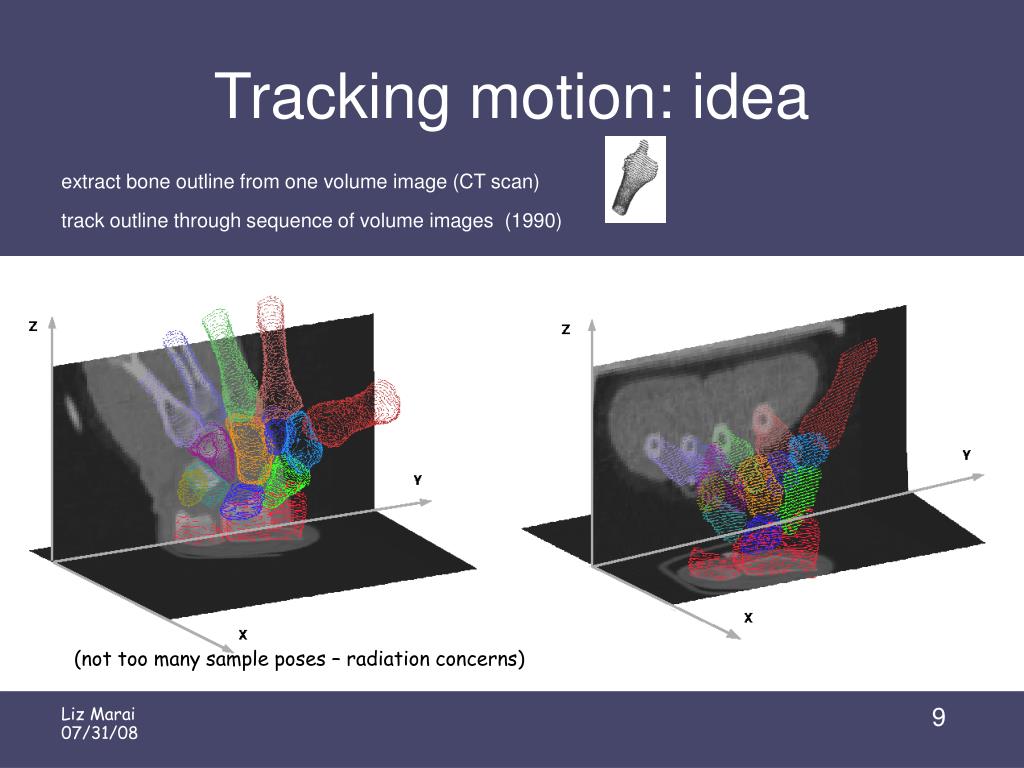 Tracking motion: idea

extract bone outline from one volume image (CT scan)

track outline through sequence of volume images (1990)

Z

Y

X

Z

Y

X

(not too many sample poses – radiation concerns)

Liz Marai
07/31/08

9